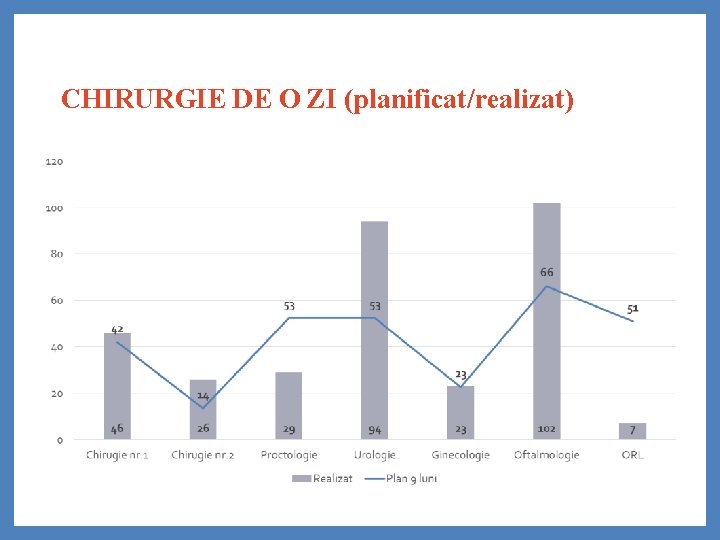 CHIRURGIE DE O ZI (planificat/realizat)

120
100
80
60
40
20
0

42
14
53
53
23
66
51

46
26
29
94
23
102
7

Chirugie nr.1
Chirugie nr.2
Proctologie
Urologie
Ginecologie
Oftalmologie
ORL

Realizat
Plan 9 luni